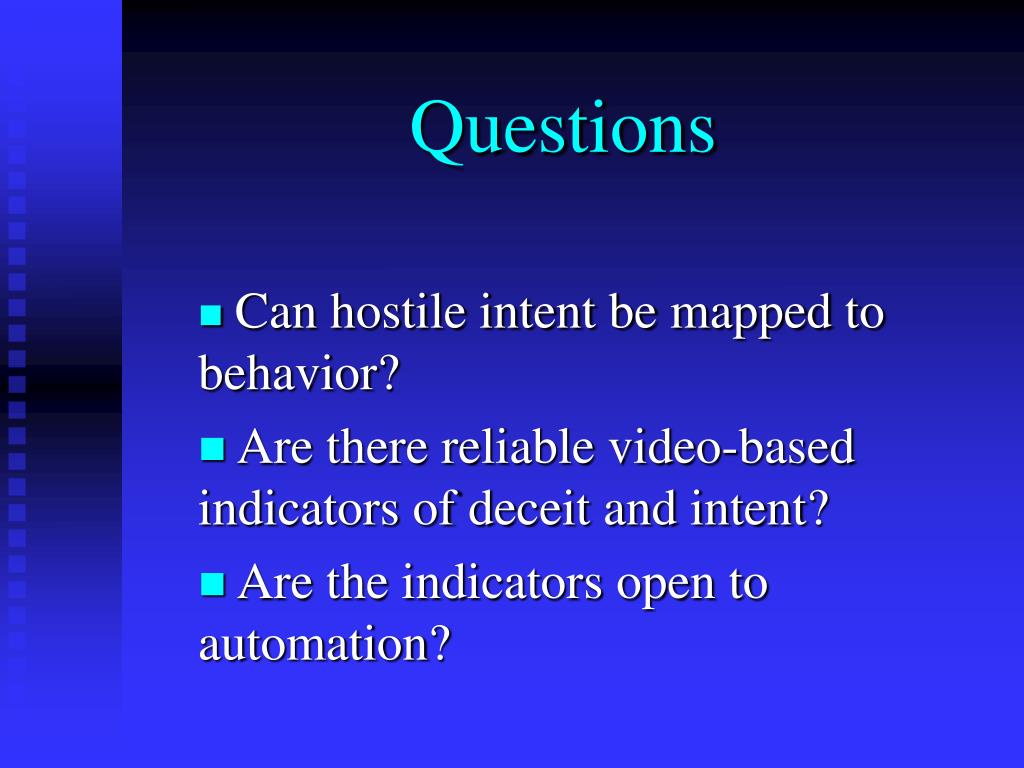 Questions

■ Can hostile intent be mapped to behavior?

■ Are there reliable video-based indicators of deceit and intent?

■ Are the indicators open to automation?